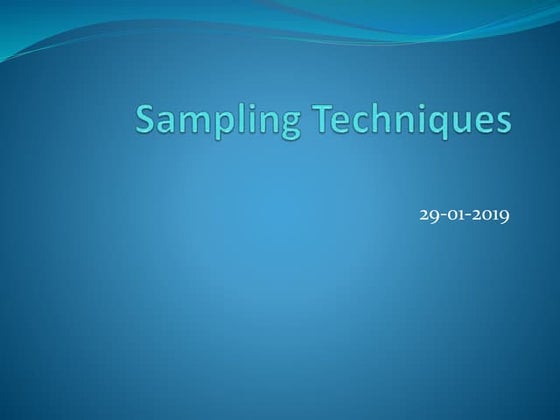 Sampling Techniques

29-01-2019